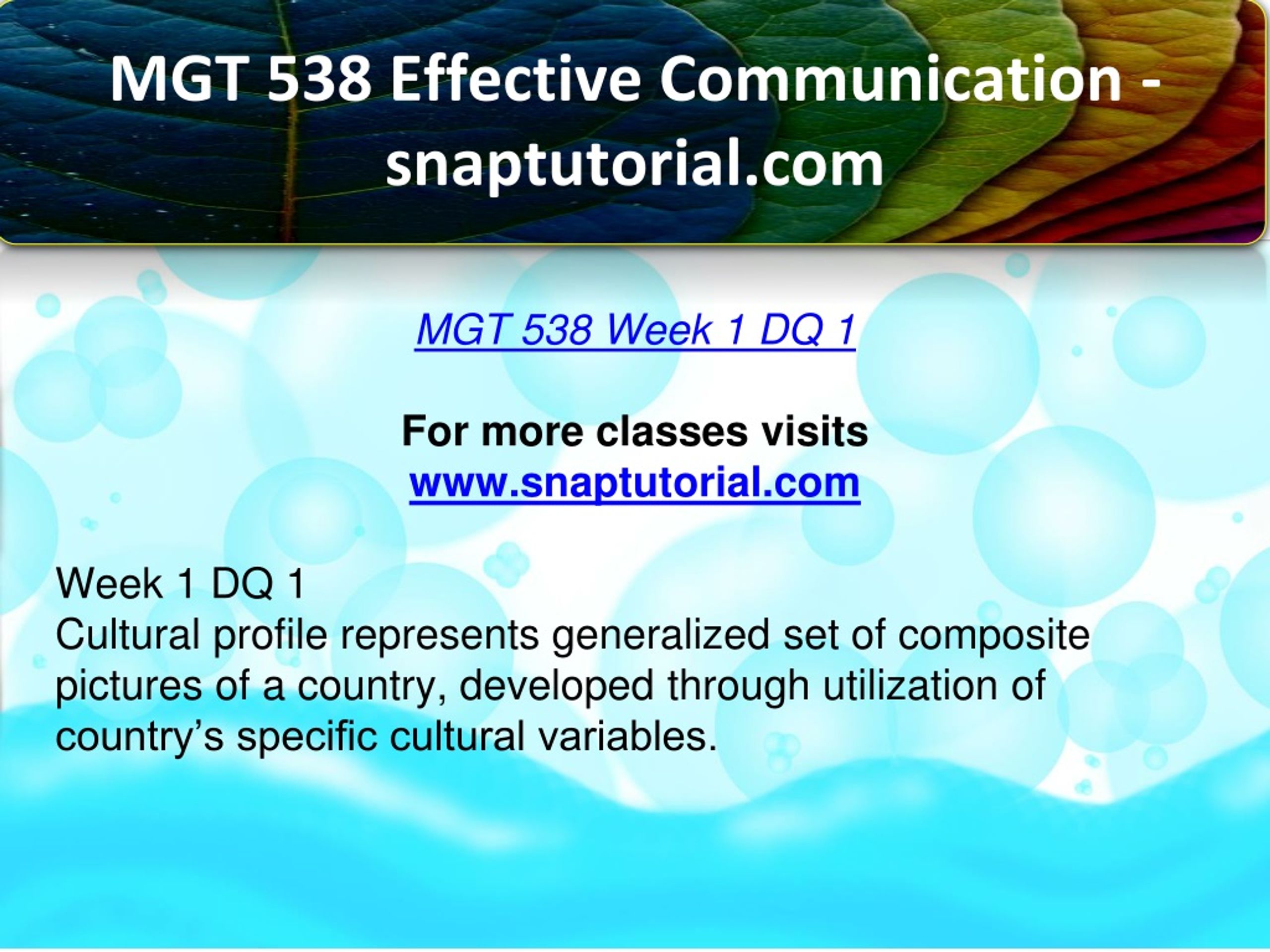 MGT 538 Effective Communication - snaptutorial.com

MGT 538 Week 1 DQ 1

For more classes visits
www.snaptutorial.com

Week 1 DQ 1
Cultural profile represents generalized set of composite pictures of a country, developed through utilization of country’s specific cultural variables.